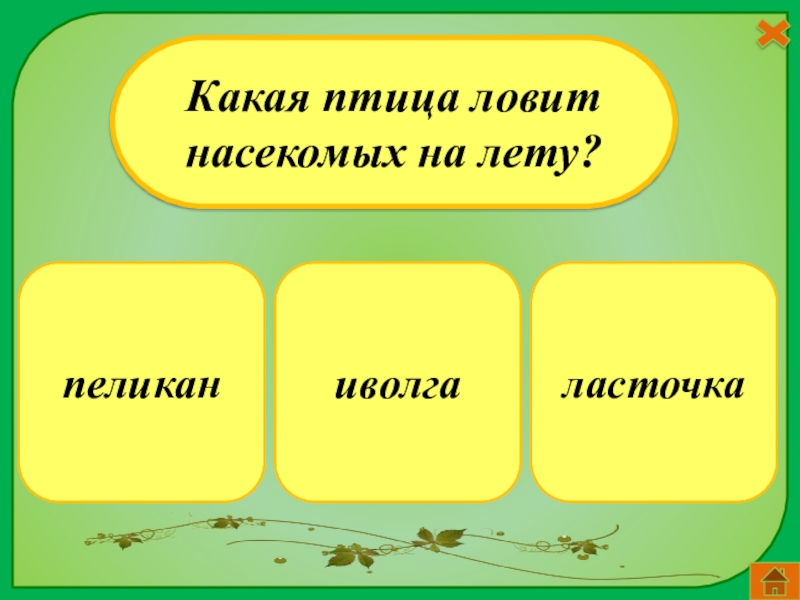 Какая птица ловит насекомых на лету?

пеликан

иволга

ласточка